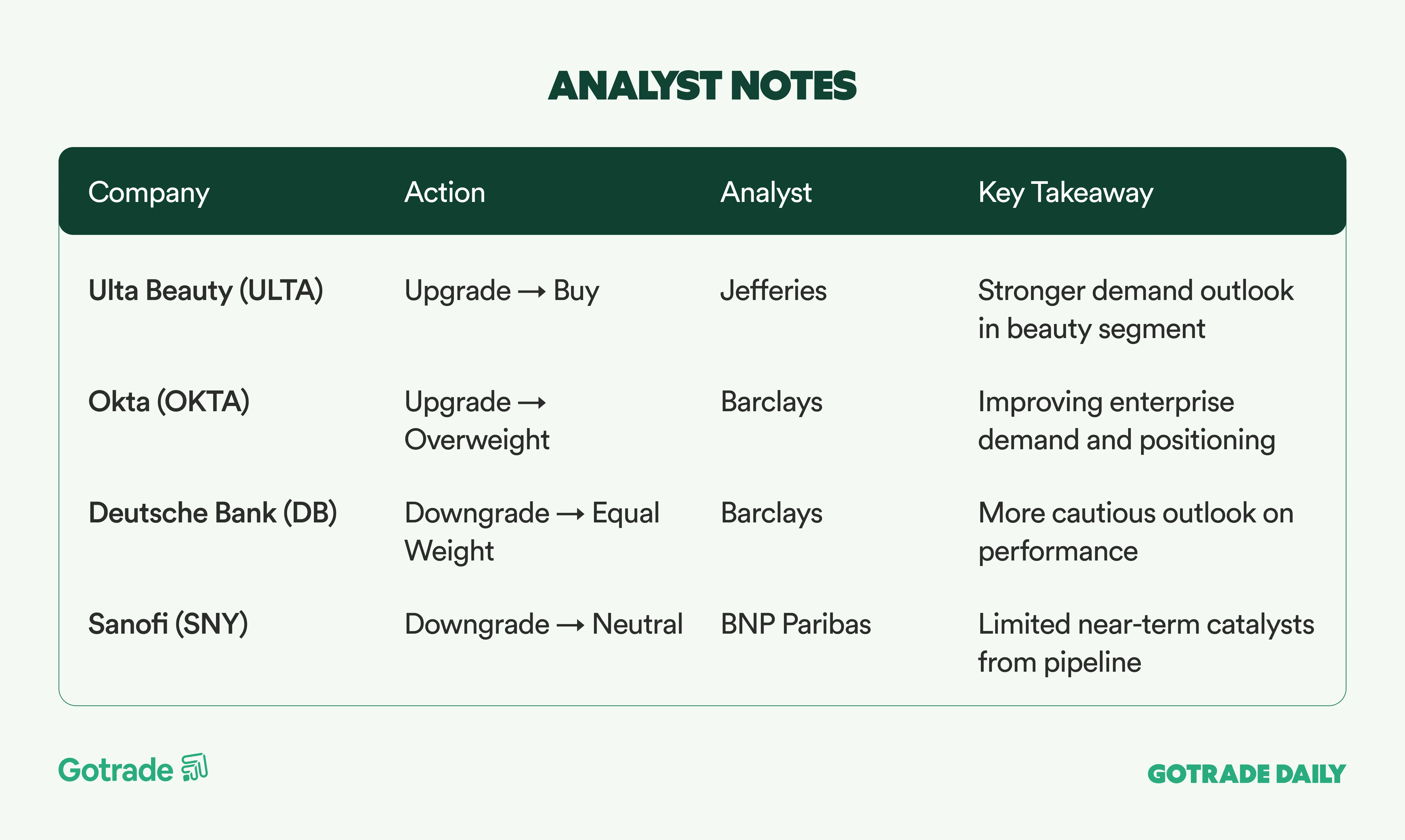 ANALYST NOTES

| Company | Action | Analyst | Key Takeaway |
|---|---|---|---|
| Ulta Beauty (ULTA) | Upgrade → Buy | Jefferies | Stronger demand outlook in beauty segment |
| Okta (OKTA) | Upgrade → Overweight | Barclays | Improving enterprise demand and positioning |
| Deutsche Bank (DB) | Downgrade → Equal Weight | Barclays | More cautious outlook on performance |
| Sanofi (SNY) | Downgrade → Neutral | BNP Paribas | Limited near-term catalysts from pipeline |

Gotrade

GOTRADE DAILY